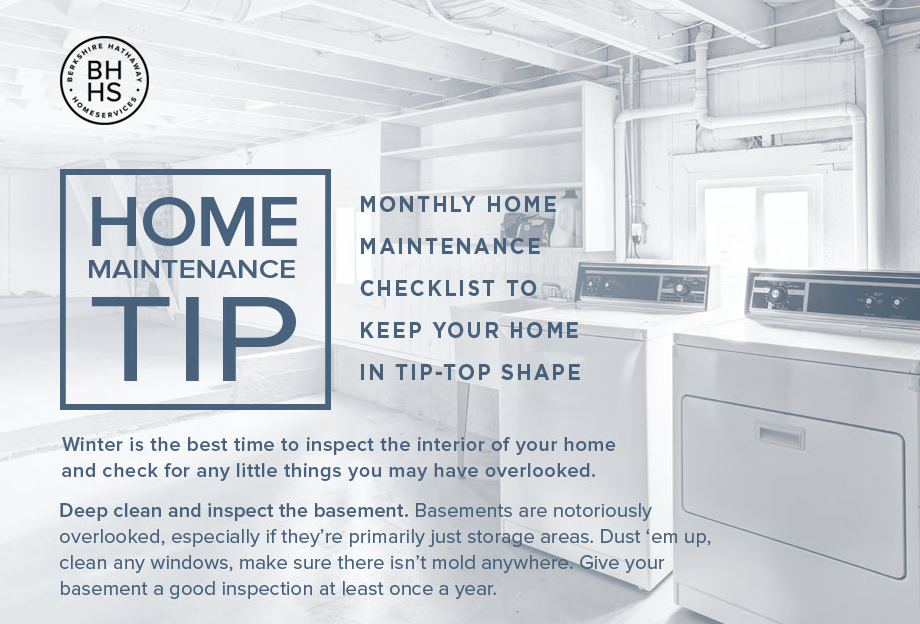 BERKSHIRE HATHAWAY
BH
HS
HOMESERVICES

HOME
MAINTENANCE
TIP

MONTHLY HOME MAINTENANCE CHECKLIST TO KEEP YOUR HOME IN TIP-TOP SHAPE

Winter is the best time to inspect the interior of your home and check for any little things you may have overlooked.

Deep clean and inspect the basement. Basements are notoriously overlooked, especially if they're primarily just storage areas. Dust 'em up, clean any windows, make sure there isn't mold anywhere. Give your basement a good inspection at least once a year.